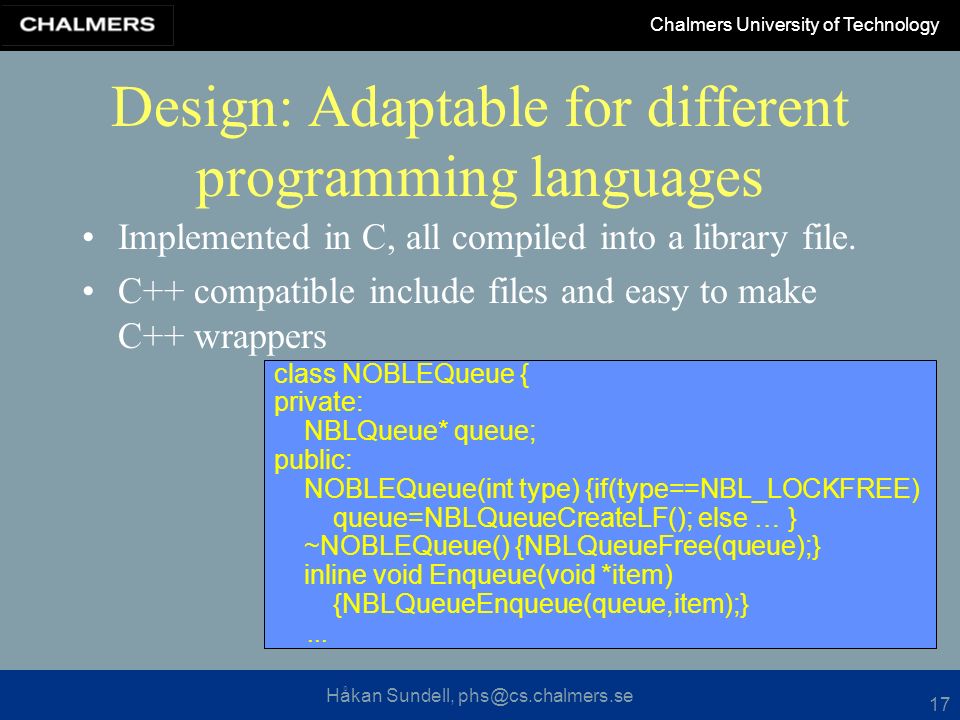 CHALMERS

Chalmers University of Technology

Design: Adaptable for different programming languages

• Implemented in C, all compiled into a library file.

• C++ compatible include files and easy to make C++ wrappers

class NOBLEQueue {
private:
NBLQueue* queue;
public:
NOBLEQueue(int type) {if(type==NBL_LOCKFREE)
queue=NBLQueueCreateLF(); else … }
~NOBLEQueue() {NBLQueueFree(queue);}
inline void Enqueue(void *item)
{NBLQueueEnqueue(queue,item);}
...

Håkan Sundell, phs@cs.chalmers.se

17